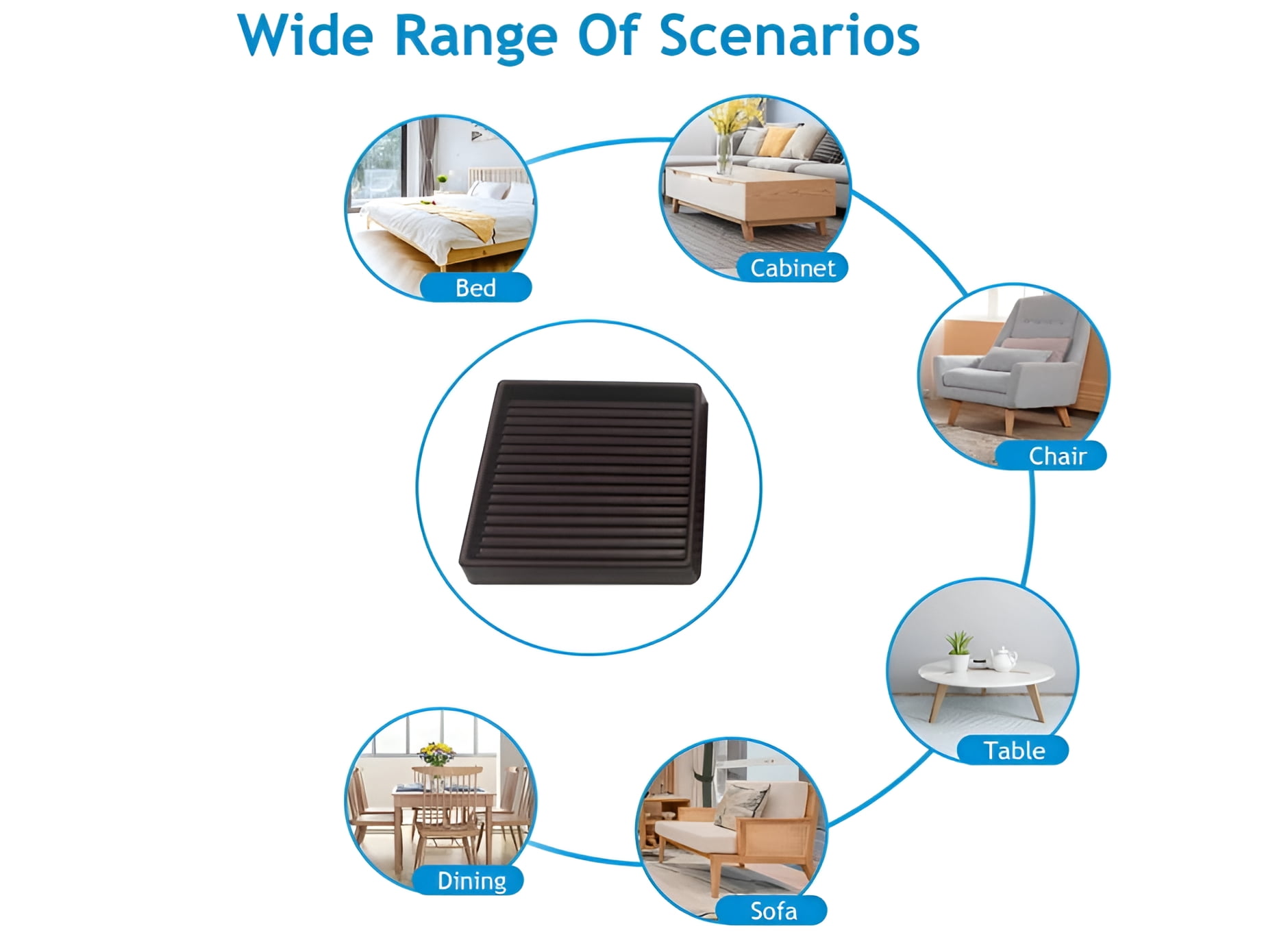 Wide Range Of Scenarios

Bed

Cabinet

Chair

Table

Dining

Sofa